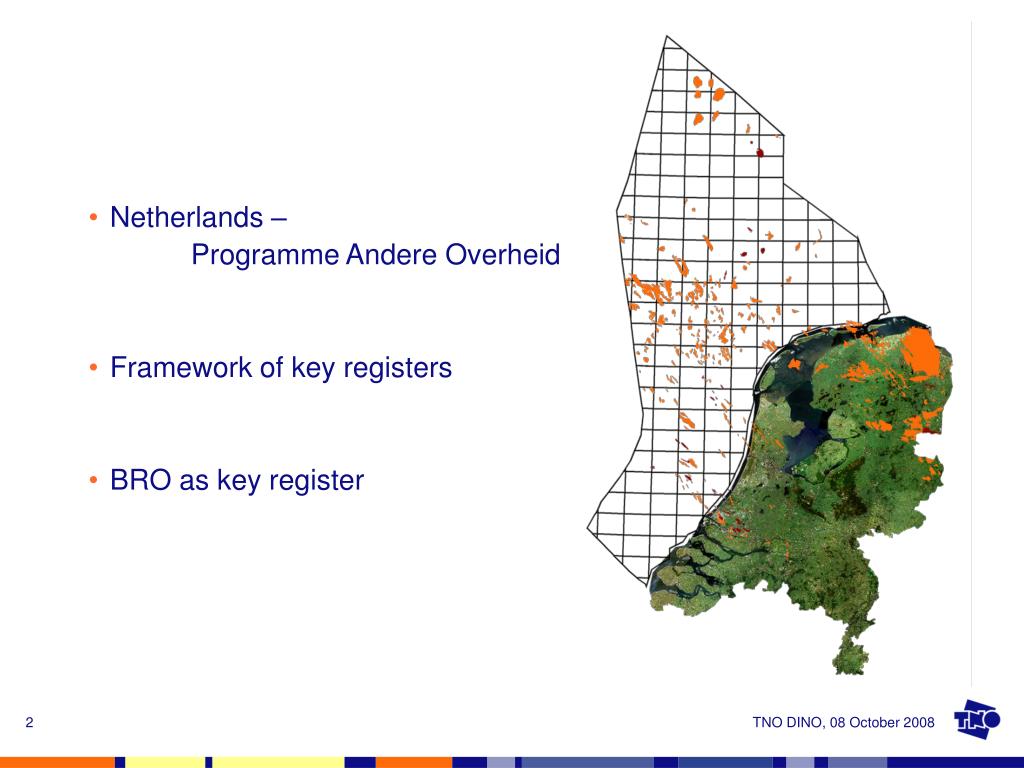 • Netherlands –
Programme Andere Overheid

• Framework of key registers

• BRO as key register

2

TNO DINO, 08 October 2008

TNO